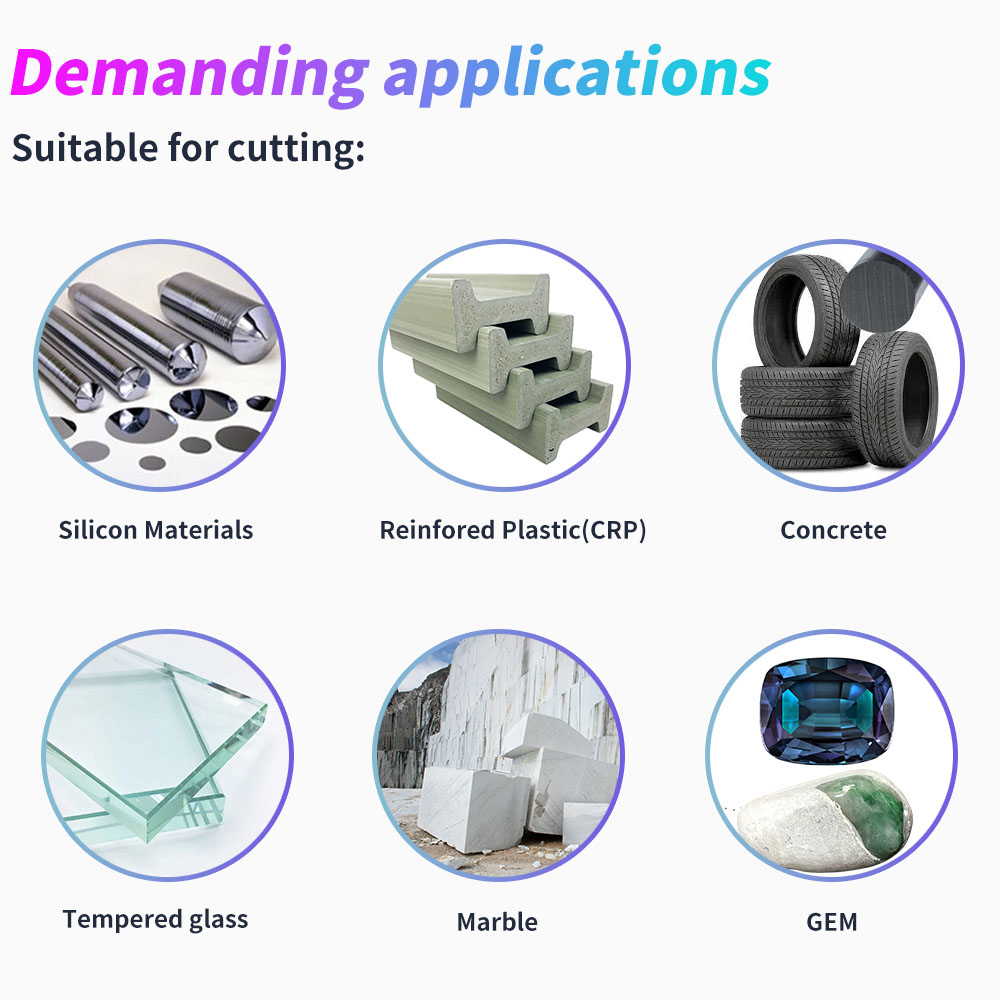 Demanding applications

Suitable for cutting:

Silicon Materials

Reinfored Plastic(CRP)

Concrete

Tempered glass

Marble

GEM